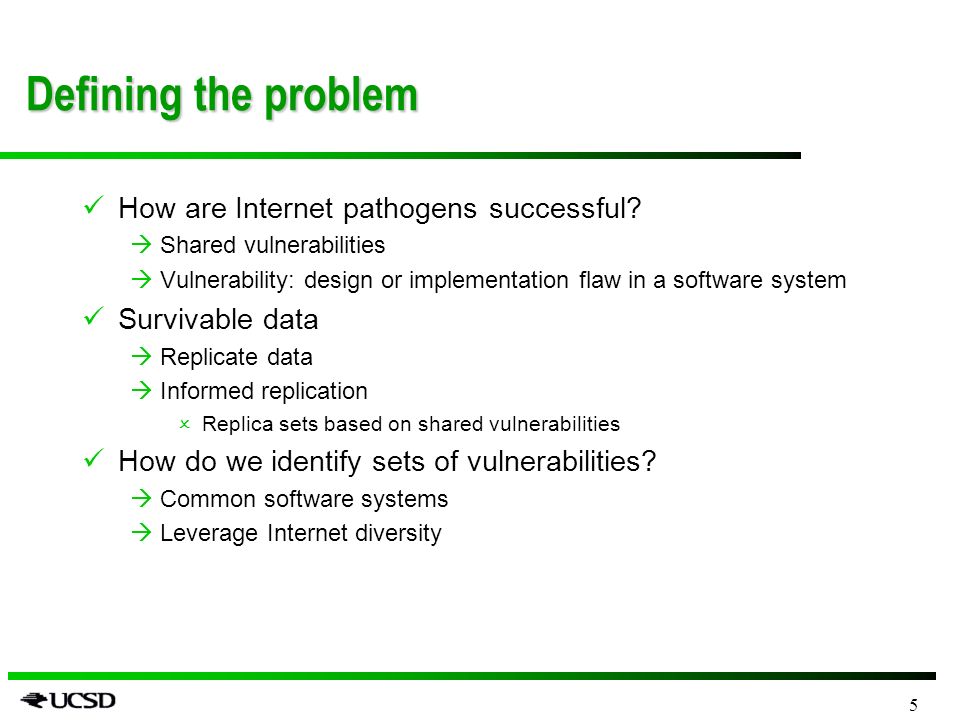 Defining the problem

✓ How are Internet pathogens successful?

→ Shared vulnerabilities

→ Vulnerability: design or implementation flaw in a software system

✓ Survivable data

→ Replicate data

→ Informed replication

× Replica sets based on shared vulnerabilities

✓ How do we identify sets of vulnerabilities?

→ Common software systems

→ Leverage Internet diversity

UCSD

5